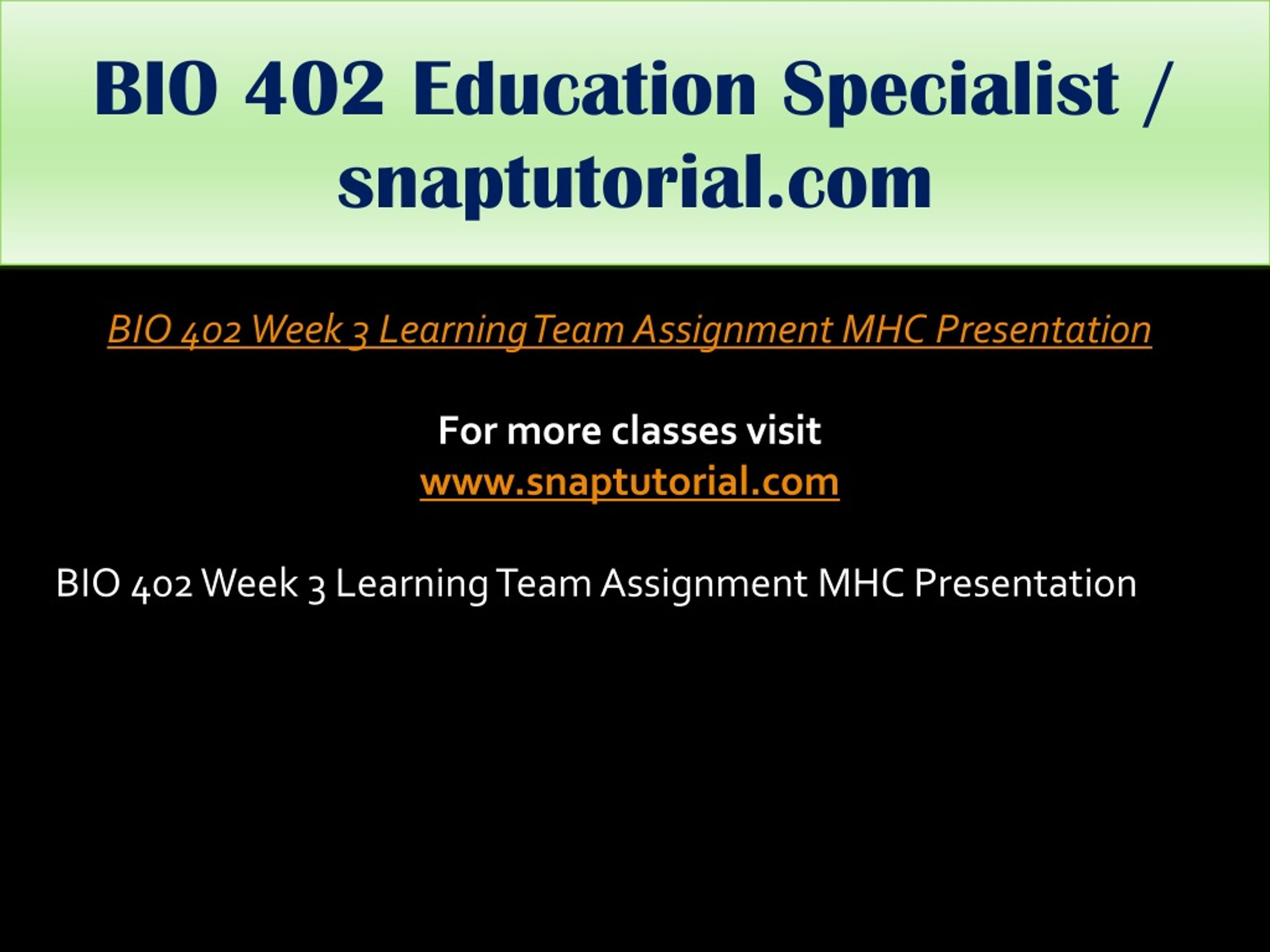 BIO 402 Education Specialist / snaptutorial.com

BIO 402 Week 3 Learning Team Assignment MHC Presentation

For more classes visit
www.snaptutorial.com

BIO 402 Week 3 Learning Team Assignment MHC Presentation